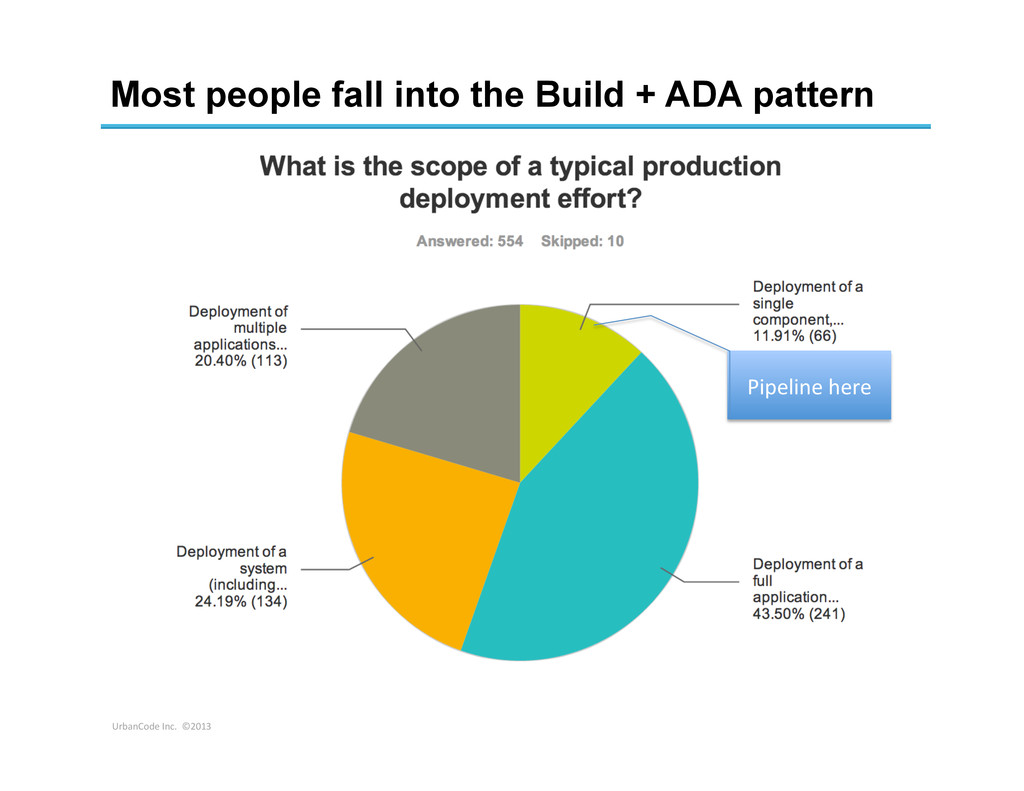 Most people fall into the Build + ADA pattern

What is the scope of a typical production deployment effort?

Answered: 554 Skipped: 10

Deployment of multiple applications... 20.40% (113)

Deployment of a single component,... 11.91% (66)

Pipeline here

Deployment of a system (including... 24.19% (134)

Deployment of a full application... 43.50% (241)

UrbanCode Inc. ©2013